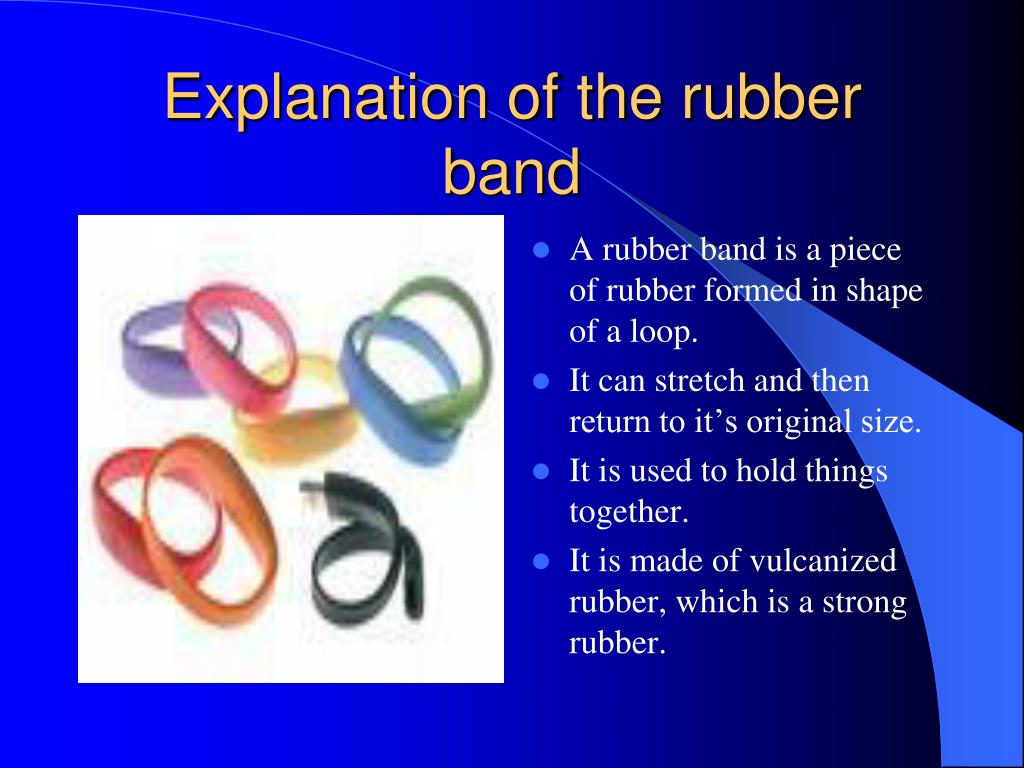 Explanation of the rubber band

- A rubber band is a piece of rubber formed in shape of a loop.
- It can stretch and then return to it’s original size.
- It is used to hold things together.
- It is made of vulcanized rubber, which is a strong rubber.